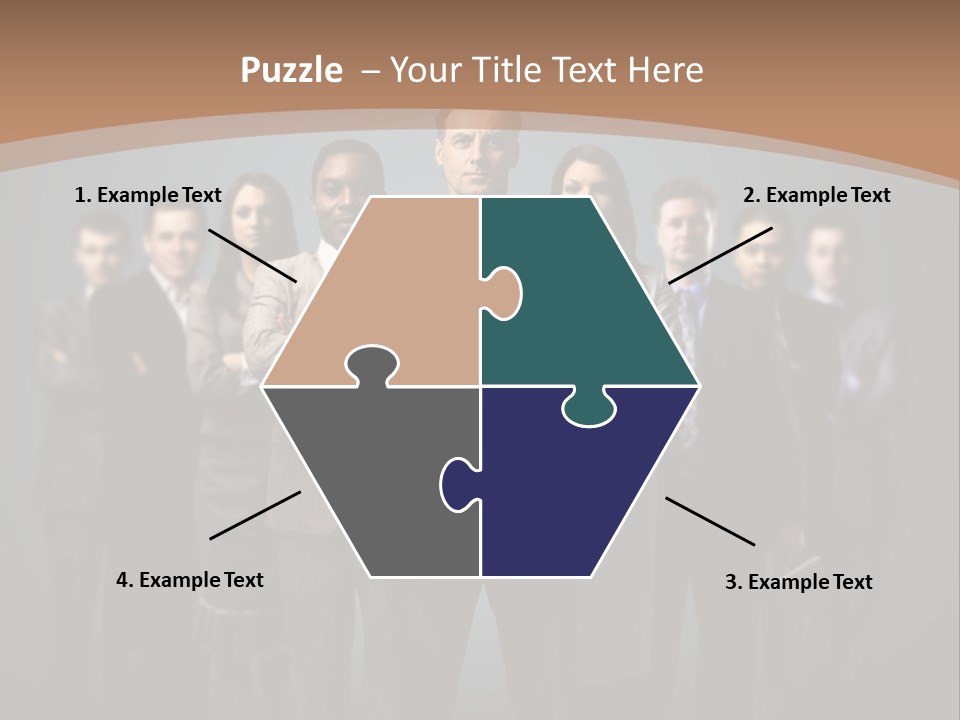 Puzzle – Your Title Text Here

1. Example Text

2. Example Text

4. Example Text

3. Example Text